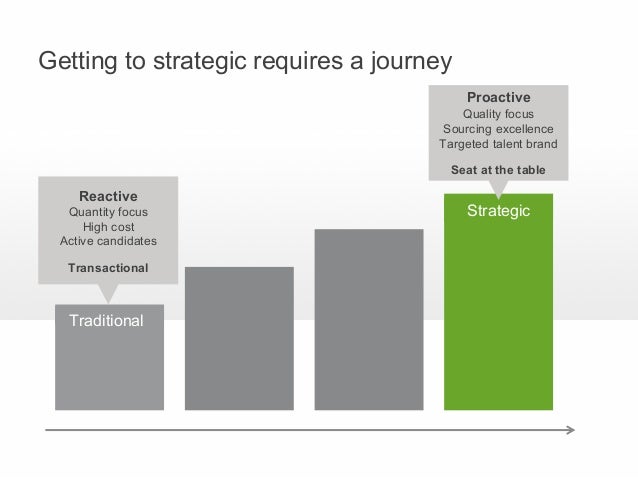 Getting to strategic requires a journey

Reactive
Quantity focus
High cost
Active candidates

Transactional

Traditional

Proactive
Quality focus
Sourcing excellence
Targeted talent brand

Seat at the table

Strategic